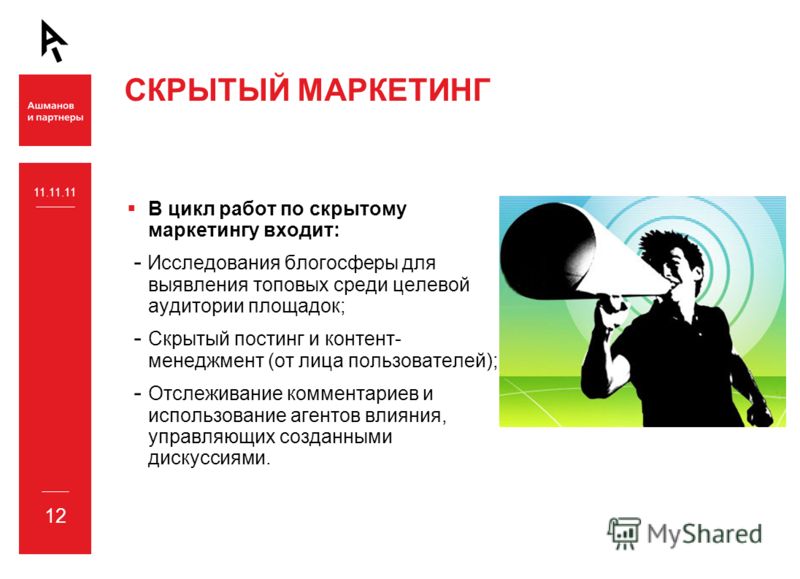 Ашманов и партнеры

СКРЫТЫЙ МАРКЕТИНГ

11.11.11

▪ В цикл работ по скрытому маркетингу входит:

- Исследования блогосферы для выявления топовых среди целевой аудитории площадок;

- Скрытый постинг и контент-менеджмент (от лица пользователей);

- Отслеживание комментариев и использование агентов влияния, управляющих созданными дискуссиями.

12

MyShared